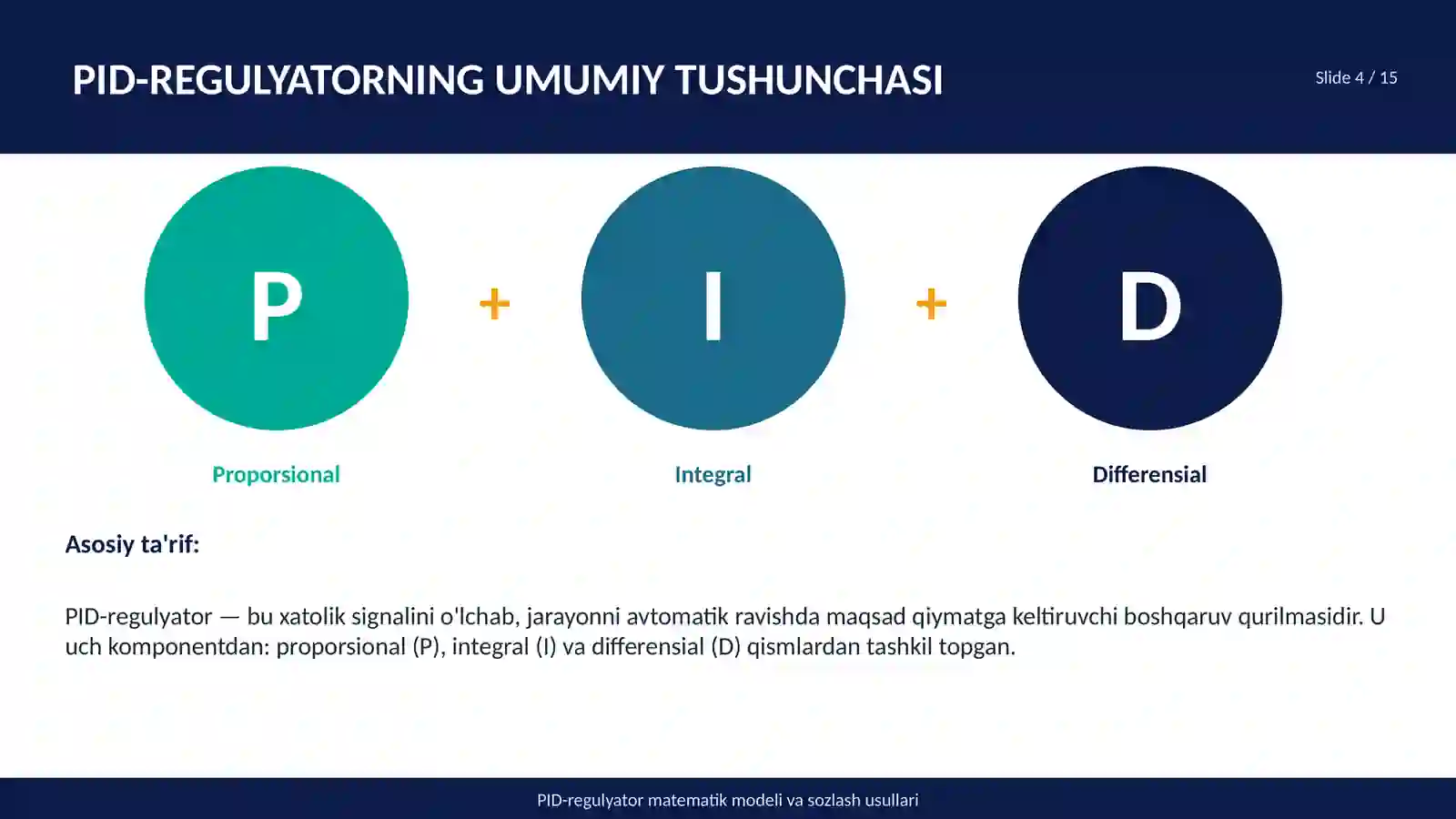 PID-REGULYATORNING UMUMIY TUSHUNCHASI

Slide 4 / 15

P

+

I

+

D

Proporsional

Integral

Differensial

Asosiy ta'rif:

PID-regulyator — bu xatolik signalini o'lchab, jarayonni avtomatik ravishda maqsad qiymatga keltiruvchi boshqaruv qurilmasidir. U uch komponentdan: proporsional (P), integral (I) va differensial (D) qismlardan tashkil topgan.

PID-regulyator matematik modeli va sozlash usullari